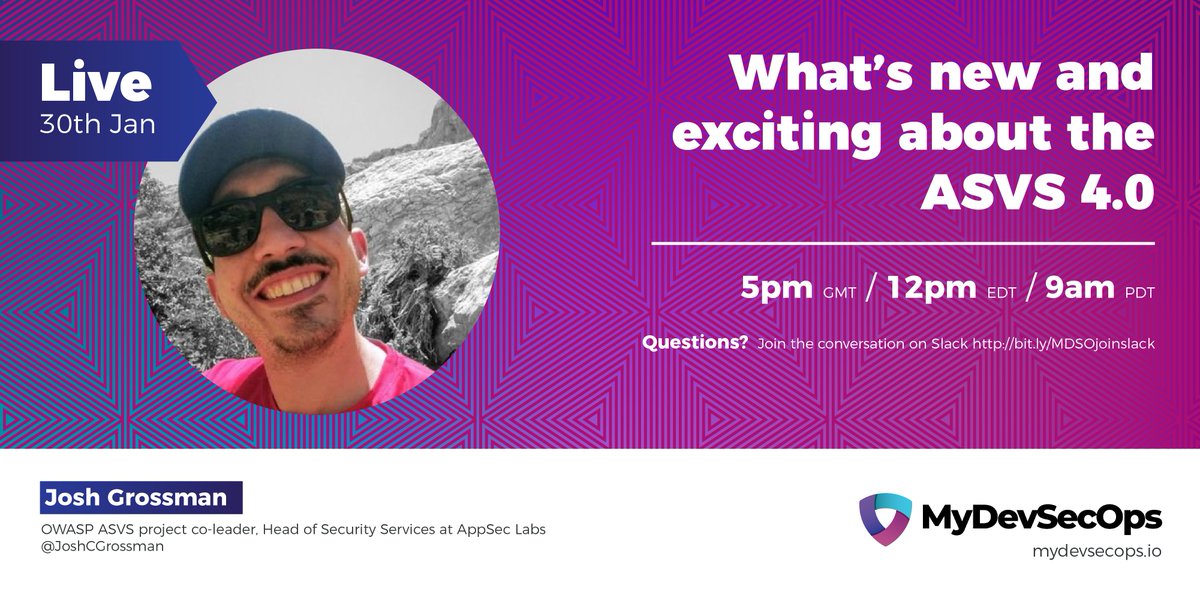 Live
30th Jan

What's new and exciting about the ASVS 4.0

5pm GMT / 12pm EDT / 9am PDT

Questions? Join the conversation on Slack http://bit.ly/MDSOjoinslack

Josh Grossman
OWASP ASVS project co-leader, Head of Security Services at AppSec Labs
@JoshCGrossman

MyDevSecOps
mydevsecops.io